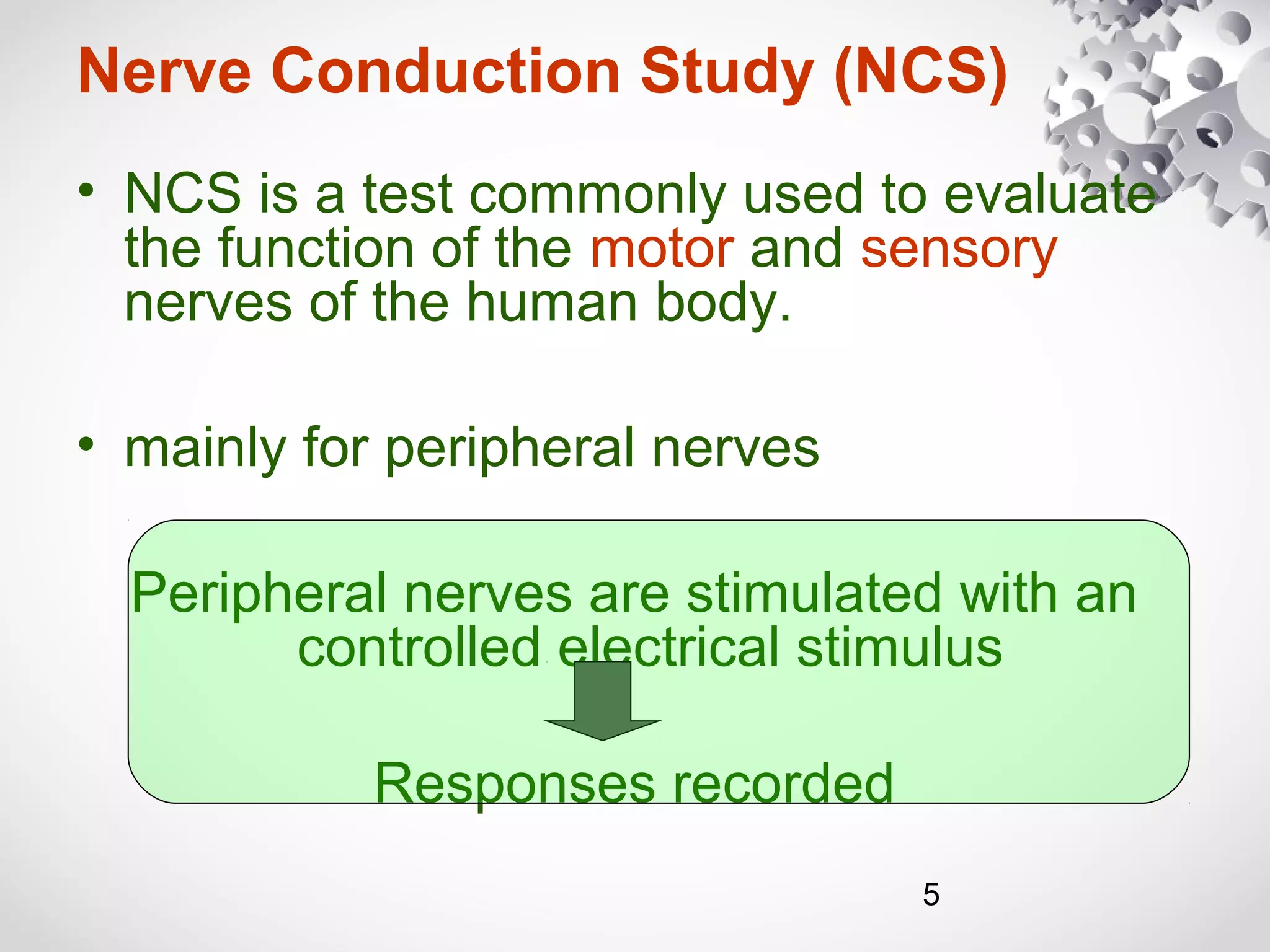 Nerve Conduction Study (NCS)

• NCS is a test commonly used to evaluate the function of the motor and sensory nerves of the human body.

• mainly for peripheral nerves

Peripheral nerves are stimulated with an controlled electrical stimulus

Responses recorded

5